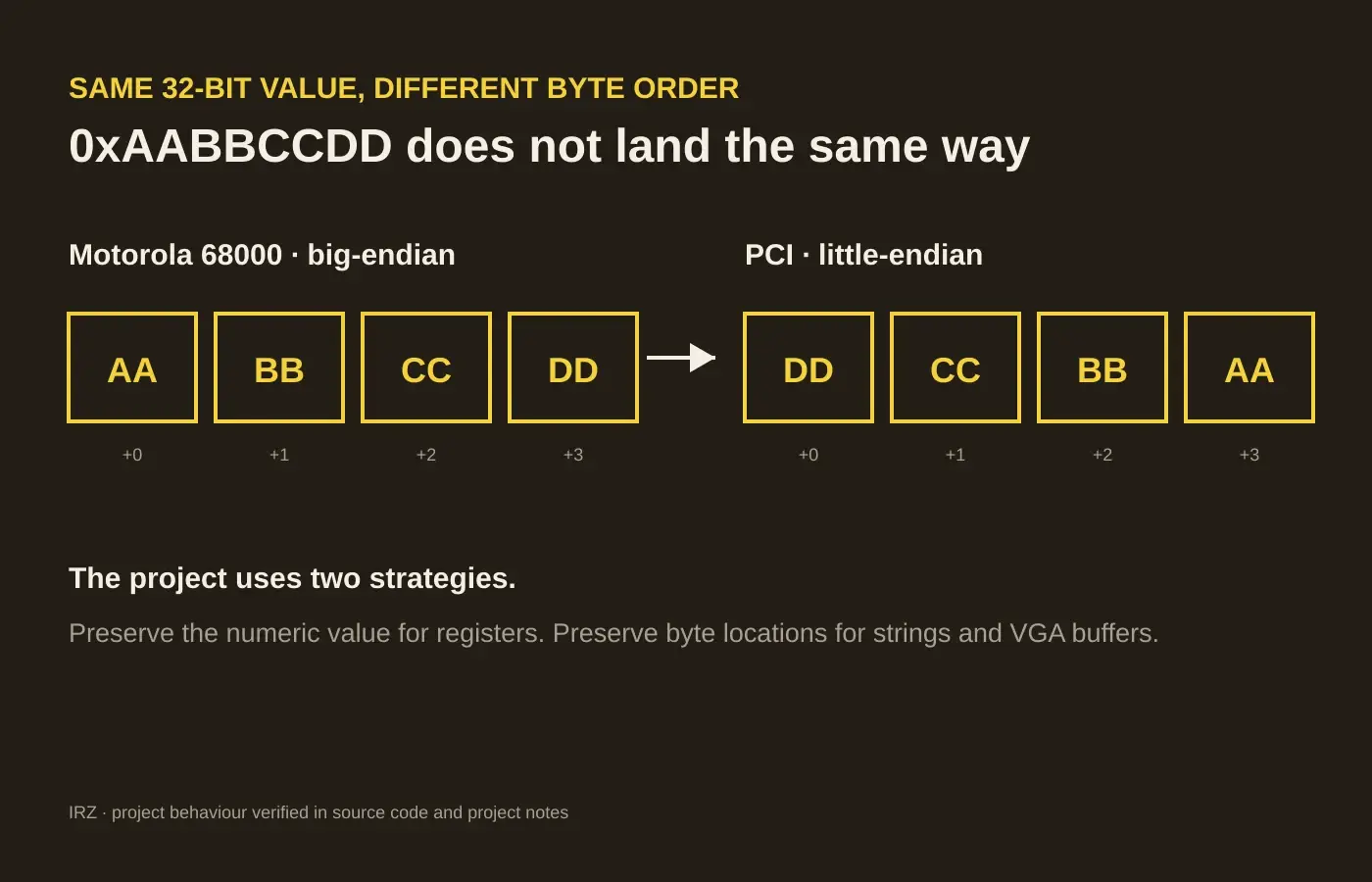 SAME 32-BIT VALUE, DIFFERENT BYTE ORDER

0xAABBCCDD does not land the same way

Motorola 68000 · big-endian

AA BB CC DD

+0 +1 +2 +3

PCI · little-endian

DD CC BB AA

+0 +1 +2 +3

The project uses two strategies.

Preserve the numeric value for registers. Preserve byte locations for strings and VGA buffers.

IRZ · project behaviour verified in source code and project notes